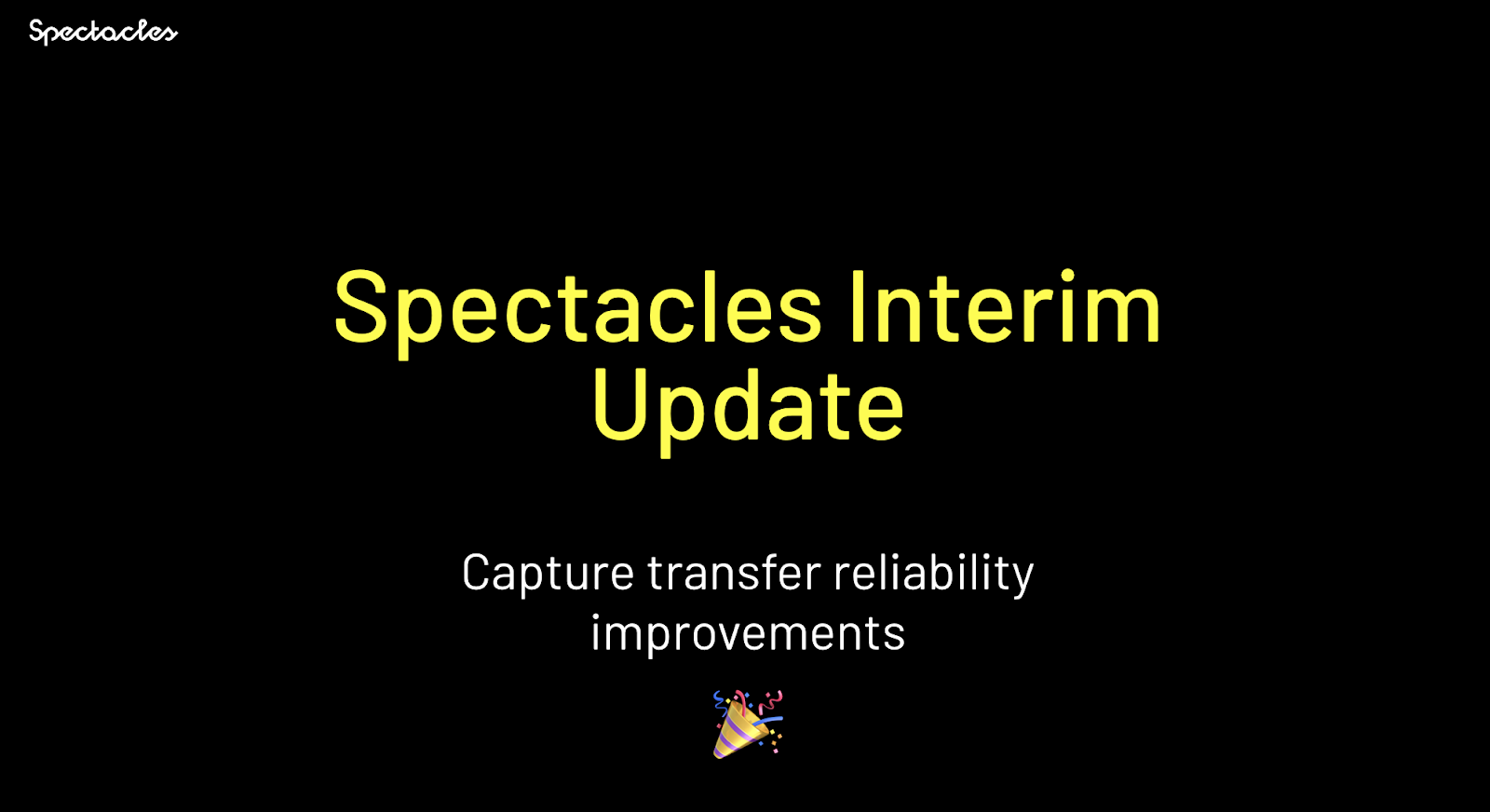 Spectacles

Spectacles Interim Update

Capture transfer reliability improvements

🎉